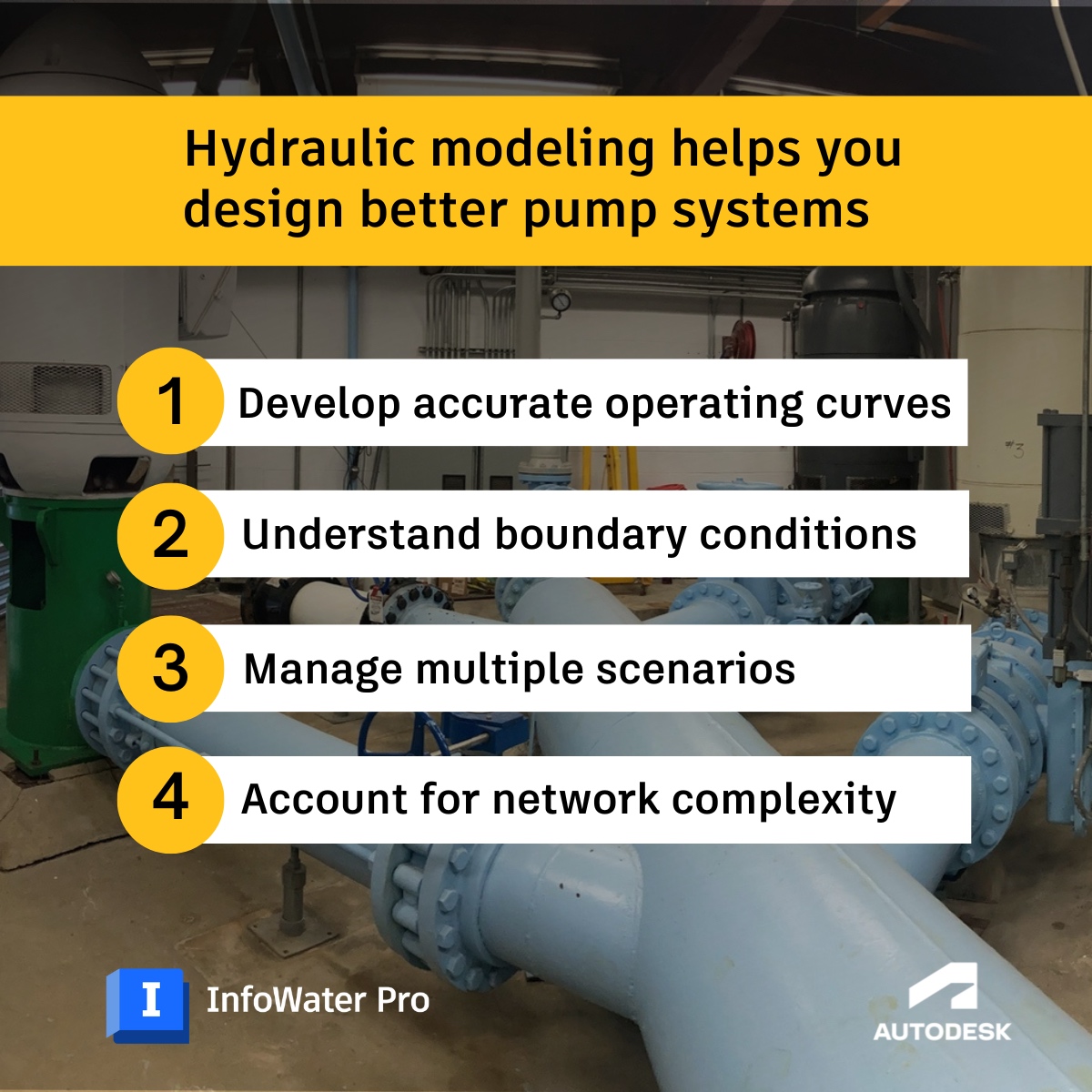 Hydraulic modeling helps you design better pump systems

1 Develop accurate operating curves

2 Understand boundary conditions

3 Manage multiple scenarios

4 Account for network complexity

I InfoWater Pro

AUTODESK